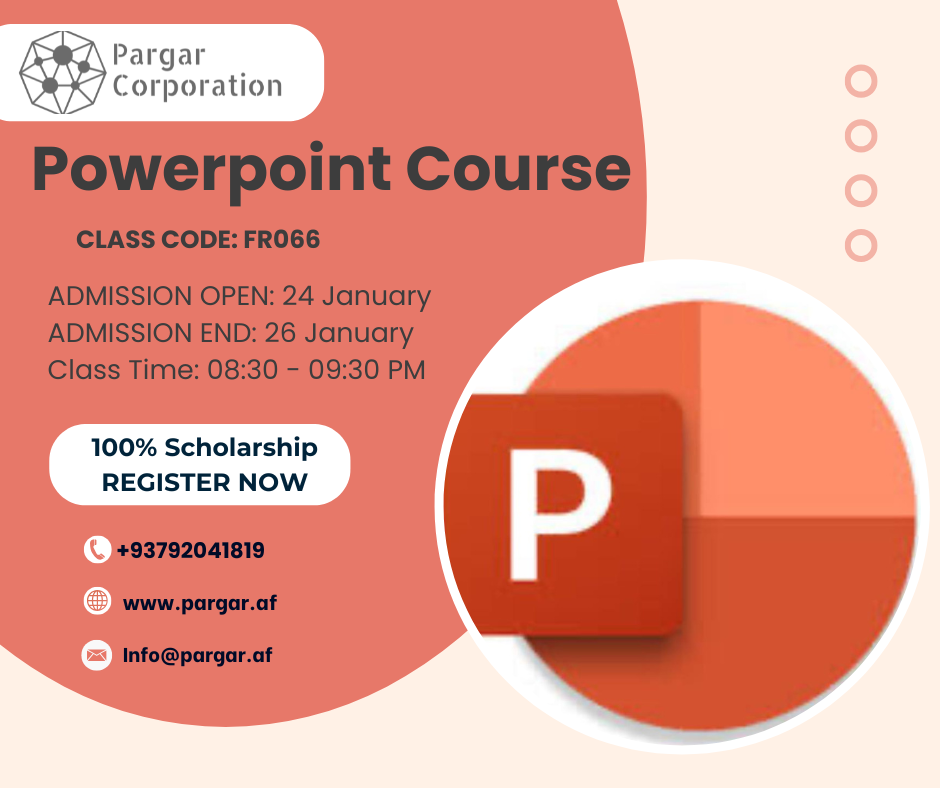 Pargar Corporation

Powerpoint Course

CLASS CODE: FR066

ADMISSION OPEN: 24 January
ADMISSION END: 26 January
Class Time: 08:30 - 09:30 PM

100% Scholarship
REGISTER NOW

+93792041819

www.pargar.af

Info@pargar.af

P